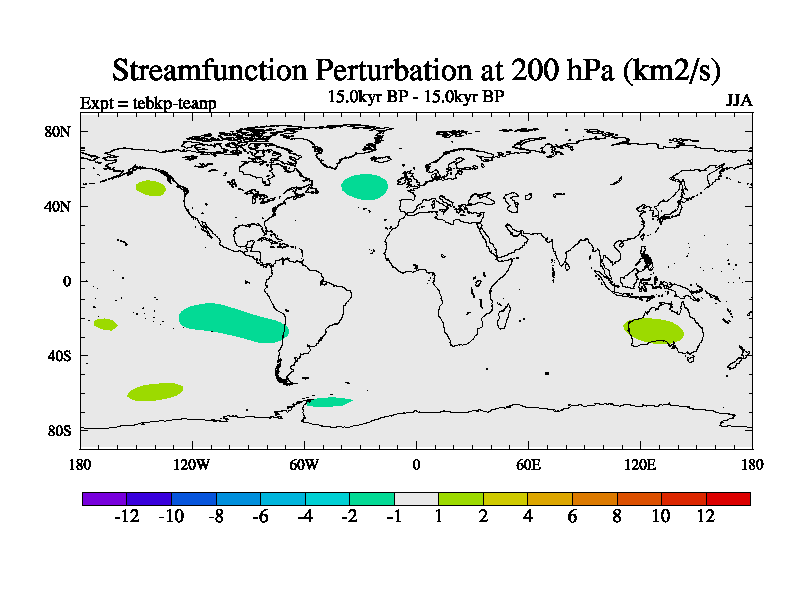 Streamfunction Perturbation at 200 hPa (km2/s)

Expt = tebkp-teanp

15.0kyr BP - 15.0kyr BP

JJA

80N
40N
0
40S
80S

180
120W
60W
0
60E
120E
180

-12
-10
-8
-6
-4
-2
-1
1
2
4
6
8
10
12